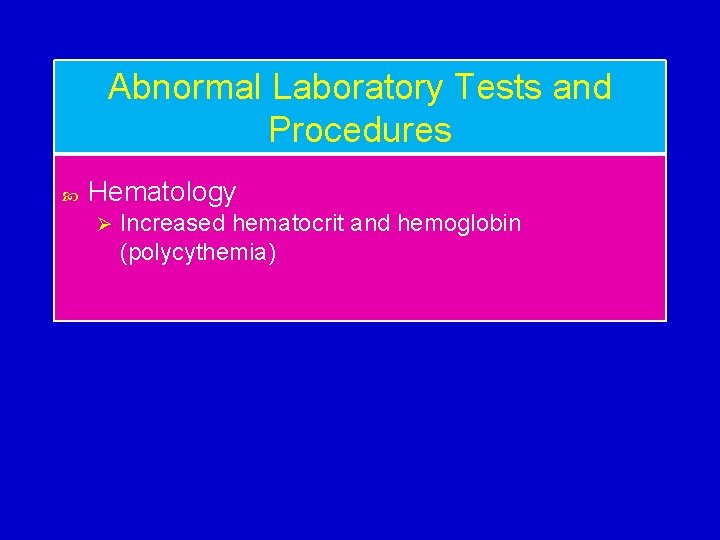 Abnormal Laboratory Tests and Procedures

Hematology

Increased hematocrit and hemoglobin (polycythemia)